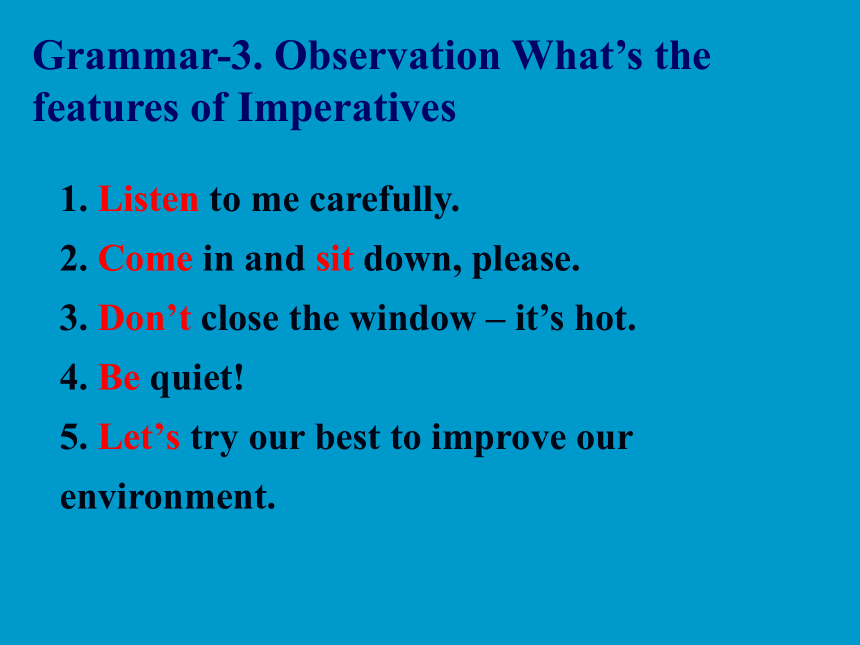 Grammar-3. Observation What’s the features of Imperatives

1. Listen to me carefully.

2. Come in and sit down, please.

3. Don’t close the window – it’s hot.

4. Be quiet!

5. Let’s try our best to improve our environment.